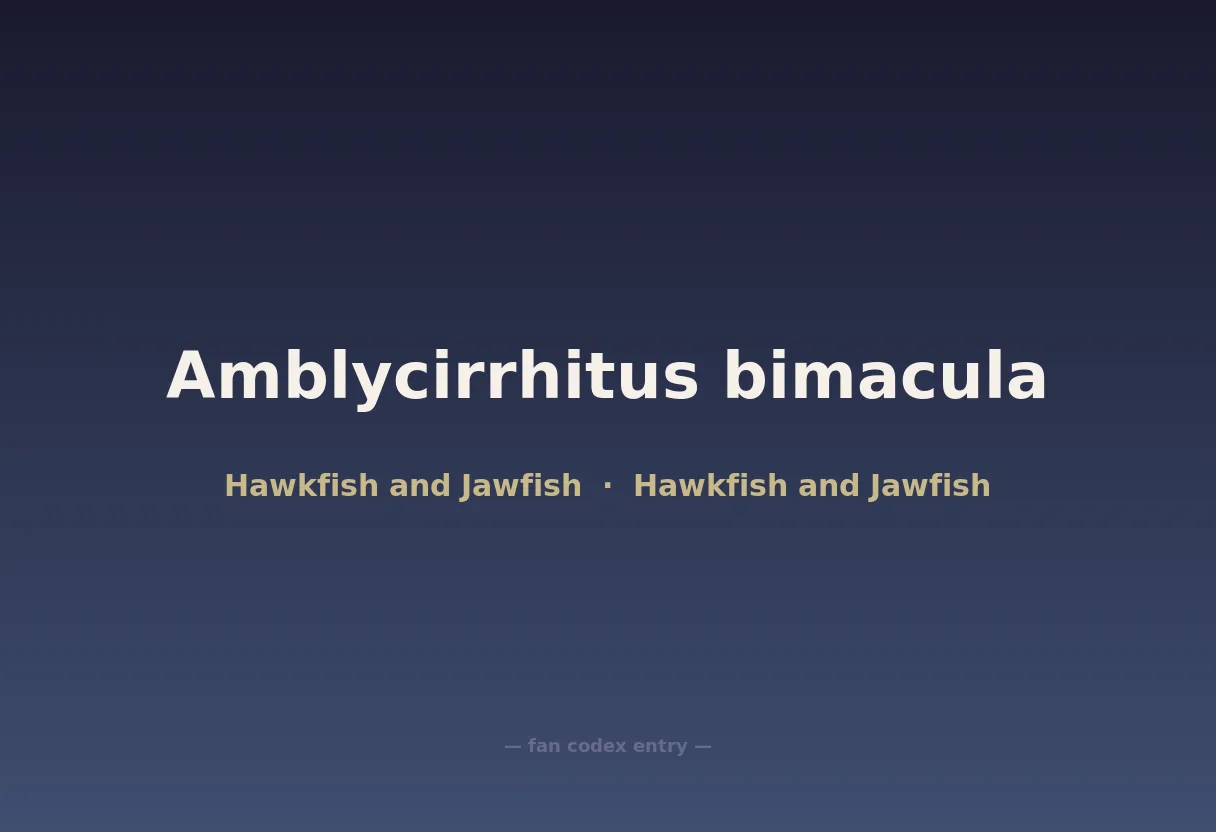 Amblycirrhitus bimacula

Hawkfish and Jawfish · Hawkfish and Jawfish

— fan codex entry —